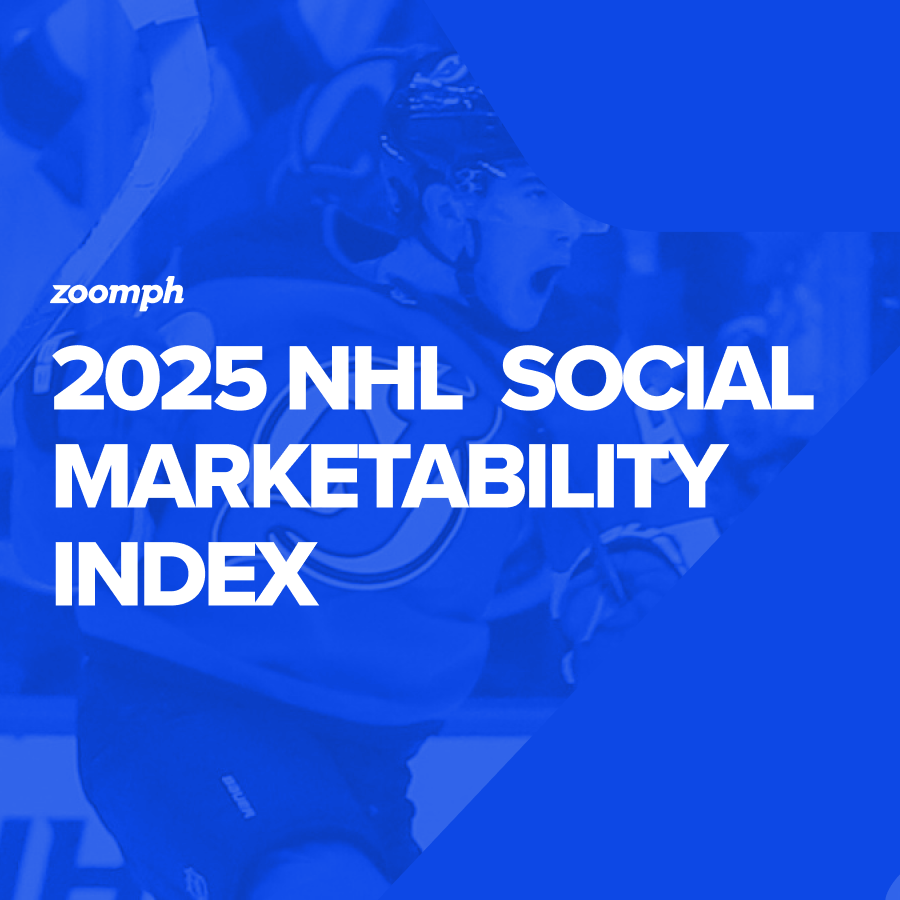 zoomph

2025 NHL SOCIAL MARKETABILITY INDEX